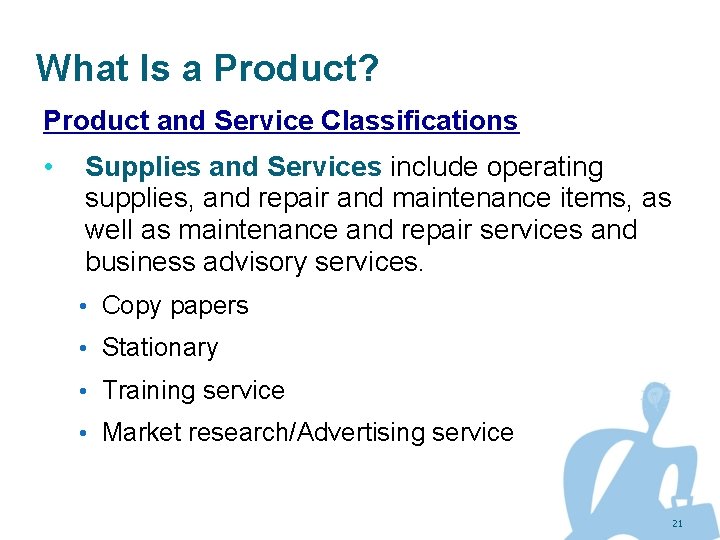 What Is a Product?

Product and Service Classifications

• Supplies and Services include operating supplies, and repair and maintenance items, as well as maintenance and repair services and business advisory services.

• Copy papers
• Stationary
• Training service
• Market research/Advertising service

21